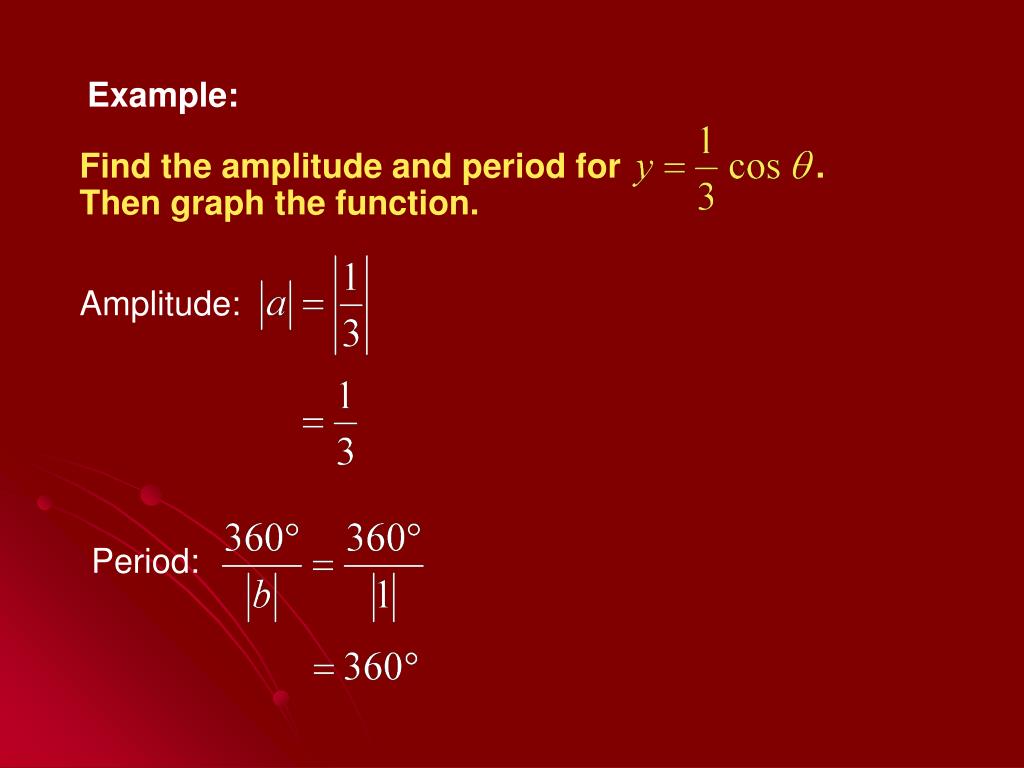 Example:

Find the amplitude and period for $y = \frac{1}{3} \cos \theta$. Then graph the function.

Amplitude: $|a| = \left|\frac{1}{3}\right|$

$= \frac{1}{3}$

Period: $\frac{360°}{|b|} = \frac{360°}{|1|}$

$= 360°$